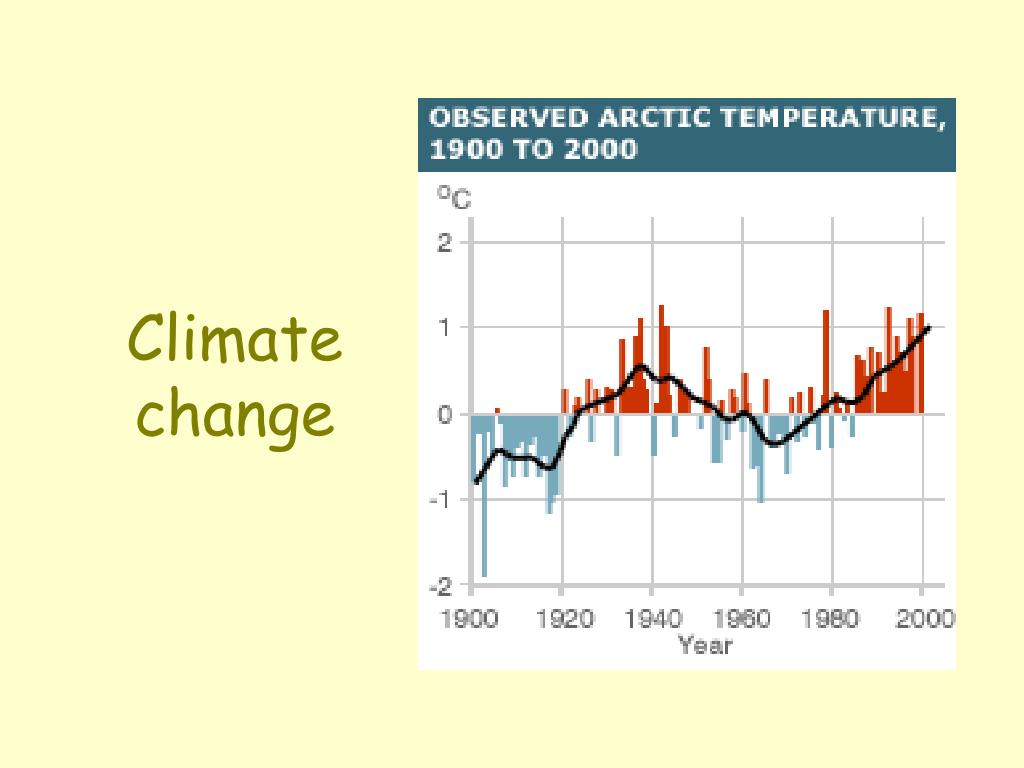 Climate change

OBSERVED ARCTIC TEMPERATURE, 1900 TO 2000

°C

2

1

0

-1

-2

1900 1920 1940 1960 1980 2000

Year